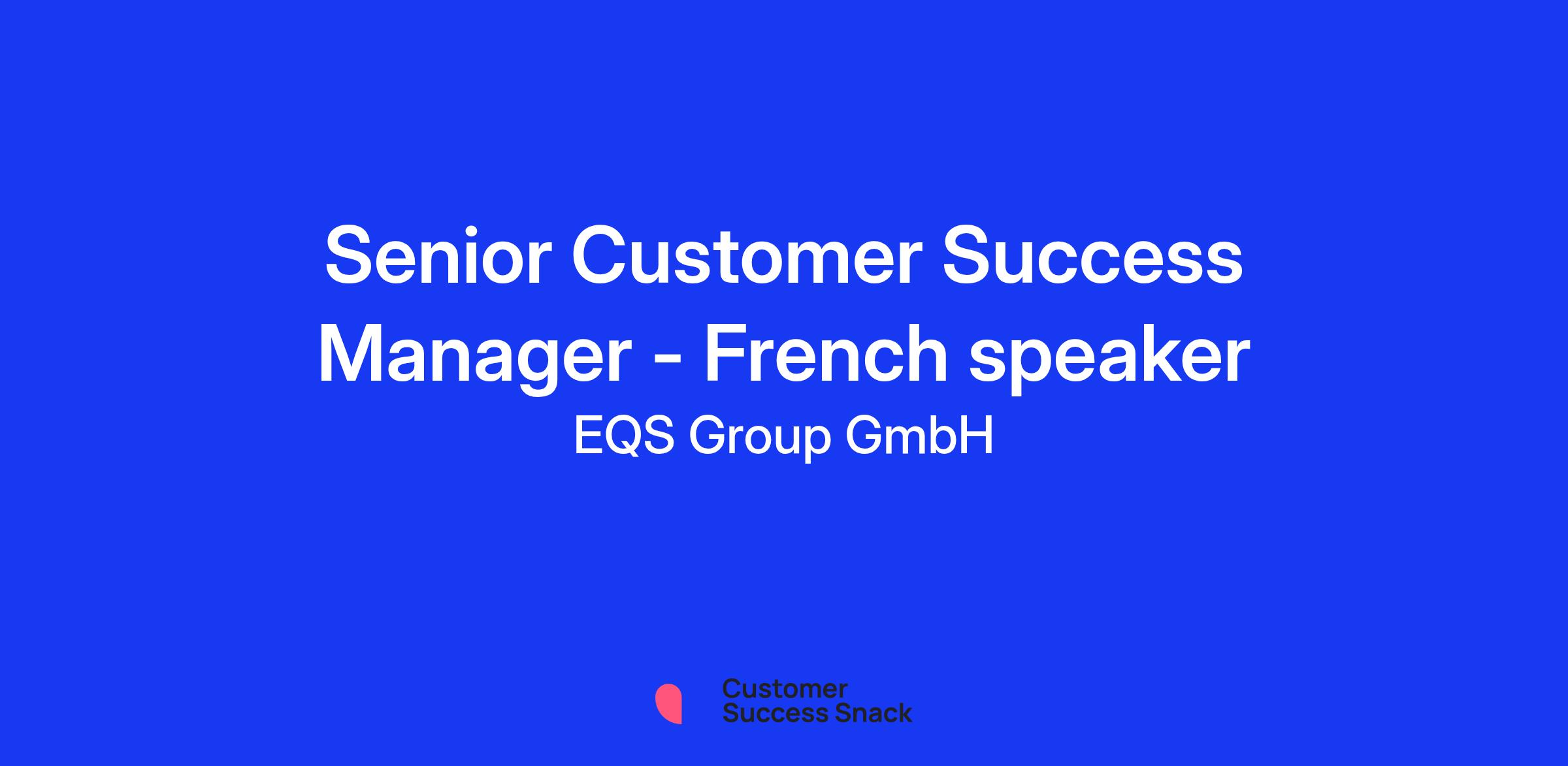 Senior Customer Success Manager - French speaker

EQS Group GmbH

Customer Success Snack